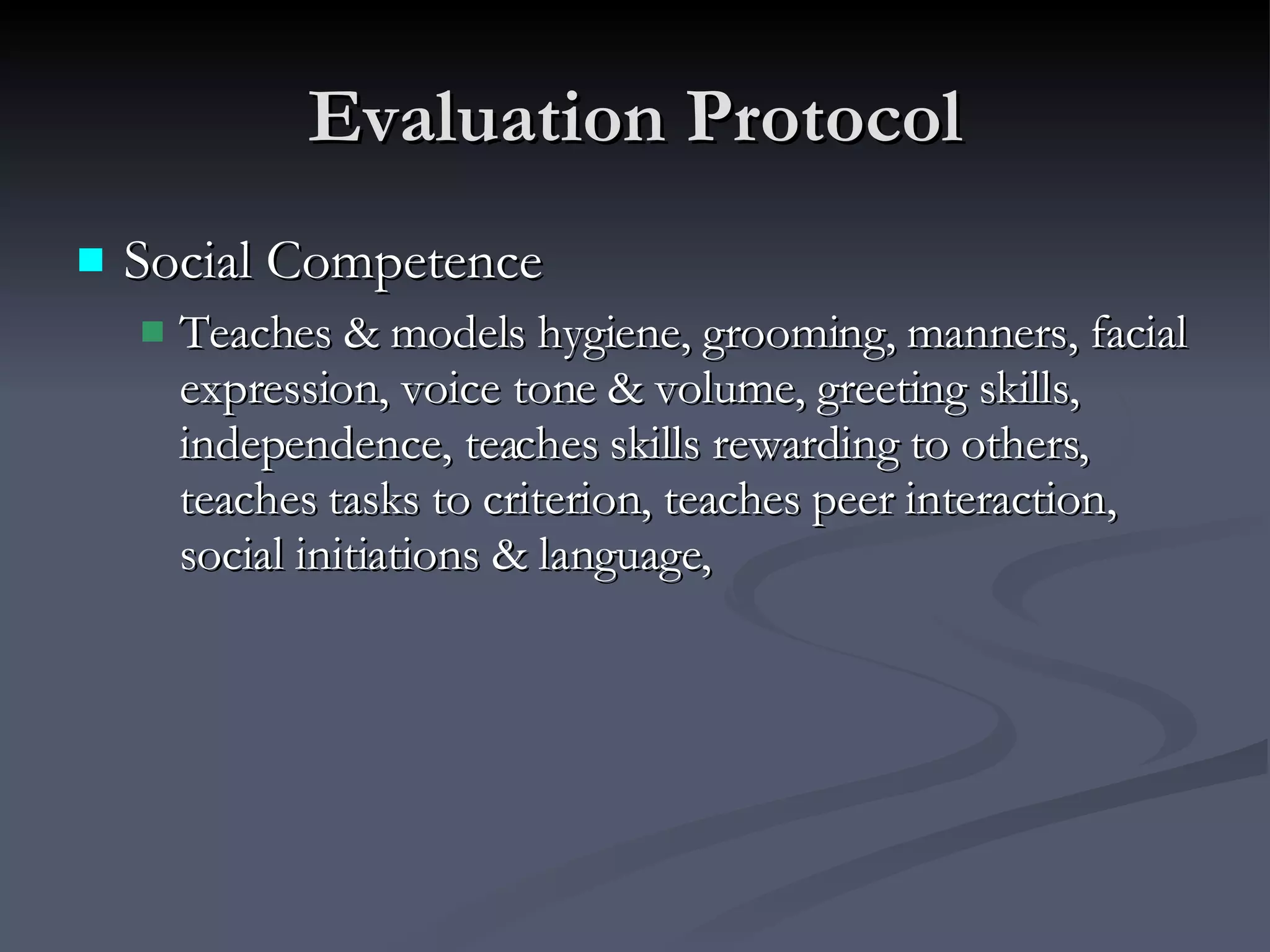 Evaluation Protocol

Social Competence

Teaches & models hygiene, grooming, manners, facial expression, voice tone & volume, greeting skills, independence, teaches skills rewarding to others, teaches tasks to criterion, teaches peer interaction, social initiations & language,